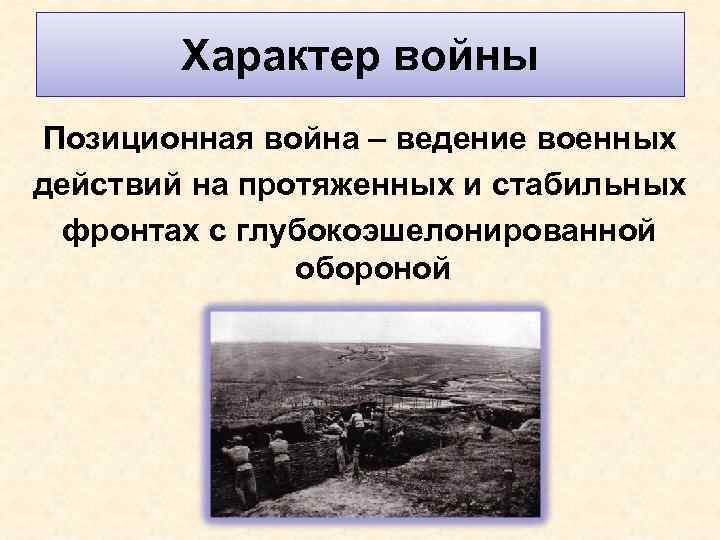 Характер войны

Позиционная война – ведение военных действий на протяженных и стабильных фронтах с глубокоэшелонированной обороной